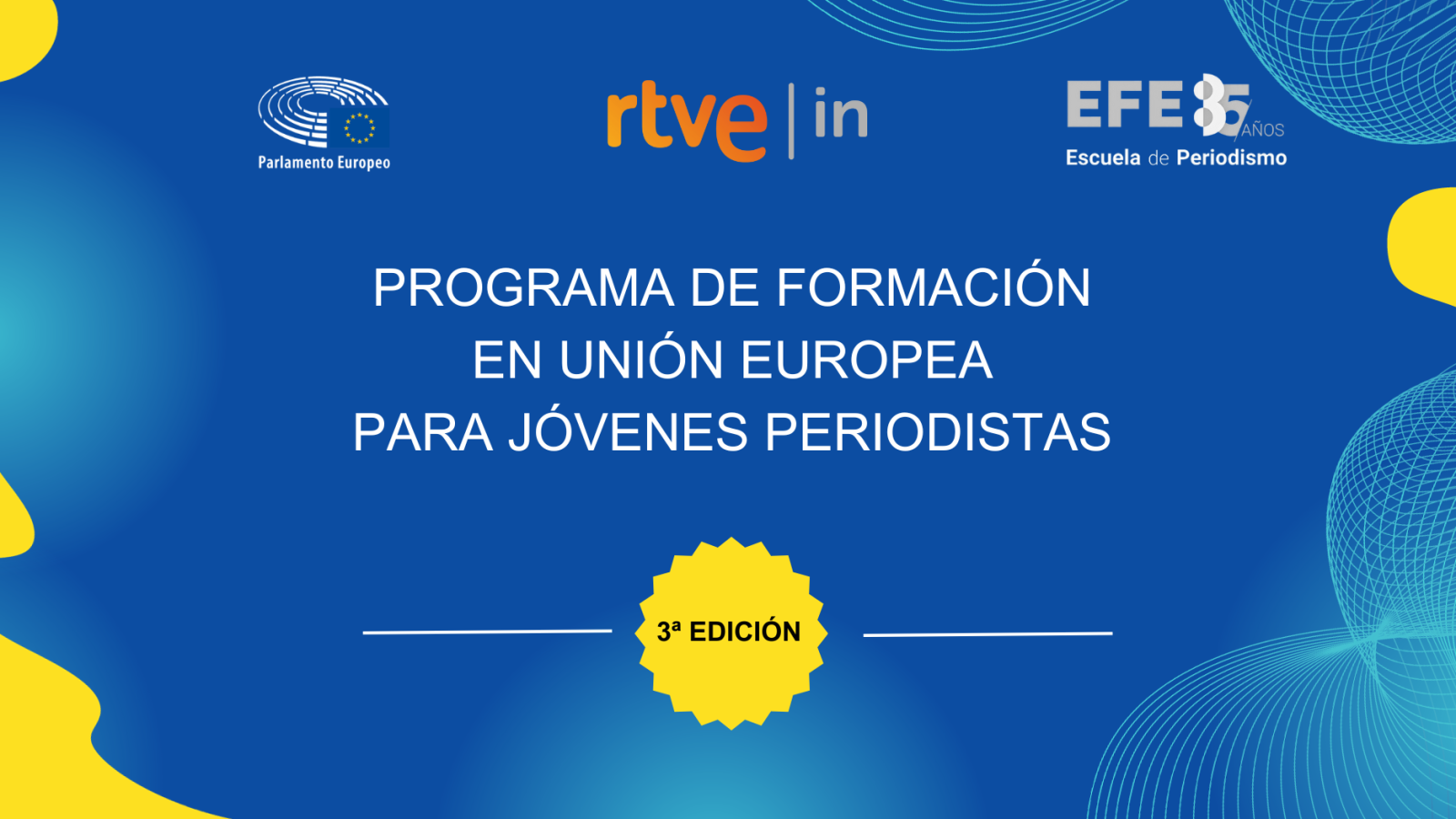 Parlamento Europeo

rtve | in

EFE 85 AÑOS
Escuela de Periodismo

PROGRAMA DE FORMACIÓN
EN UNIÓN EUROPEA
PARA JÓVENES PERIODISTAS

3ª EDICIÓN